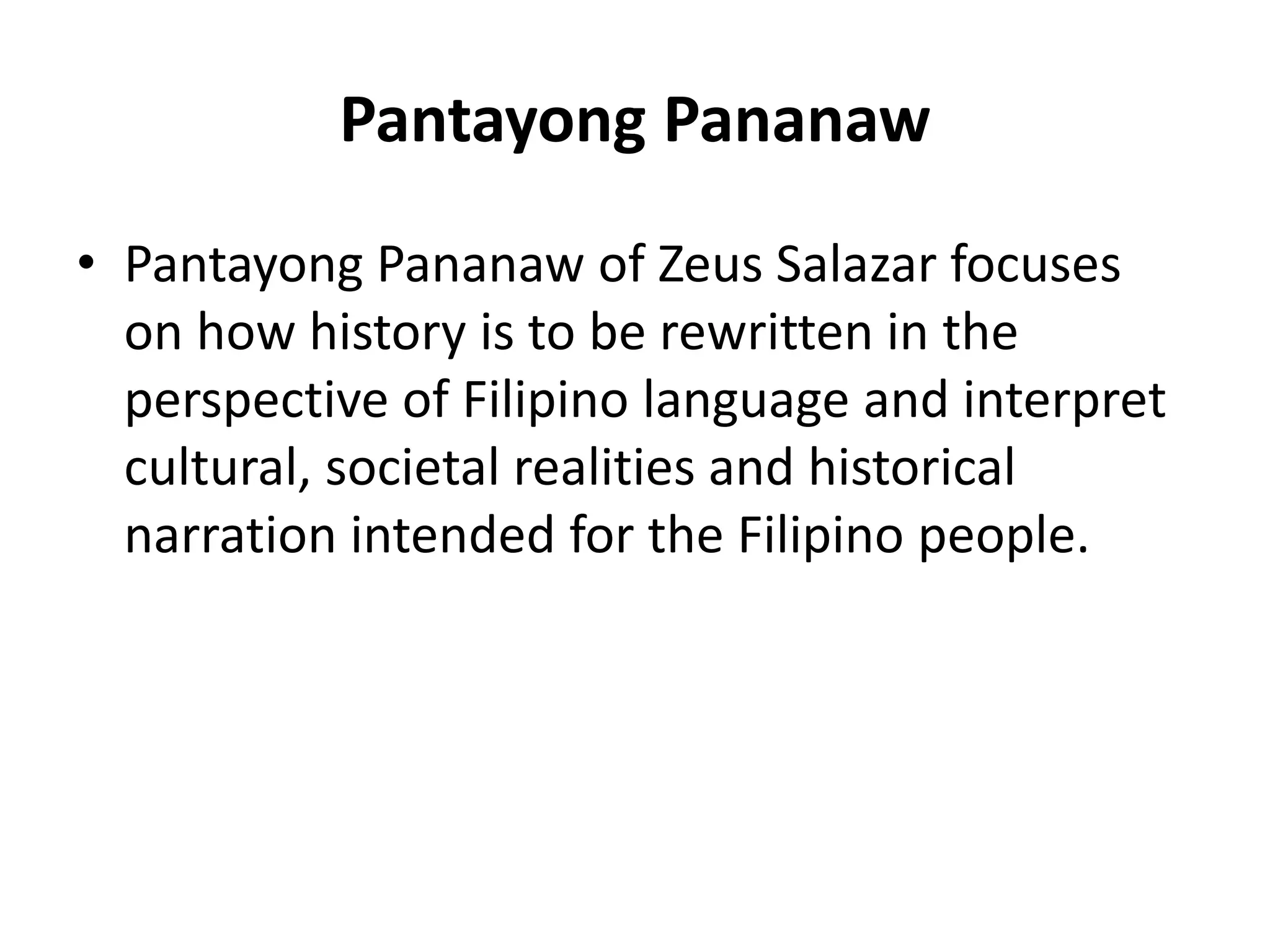 Pantayong Pananaw

• Pantayong Pananaw of Zeus Salazar focuses on how history is to be rewritten in the perspective of Filipino language and interpret cultural, societal realities and historical narration intended for the Filipino people.